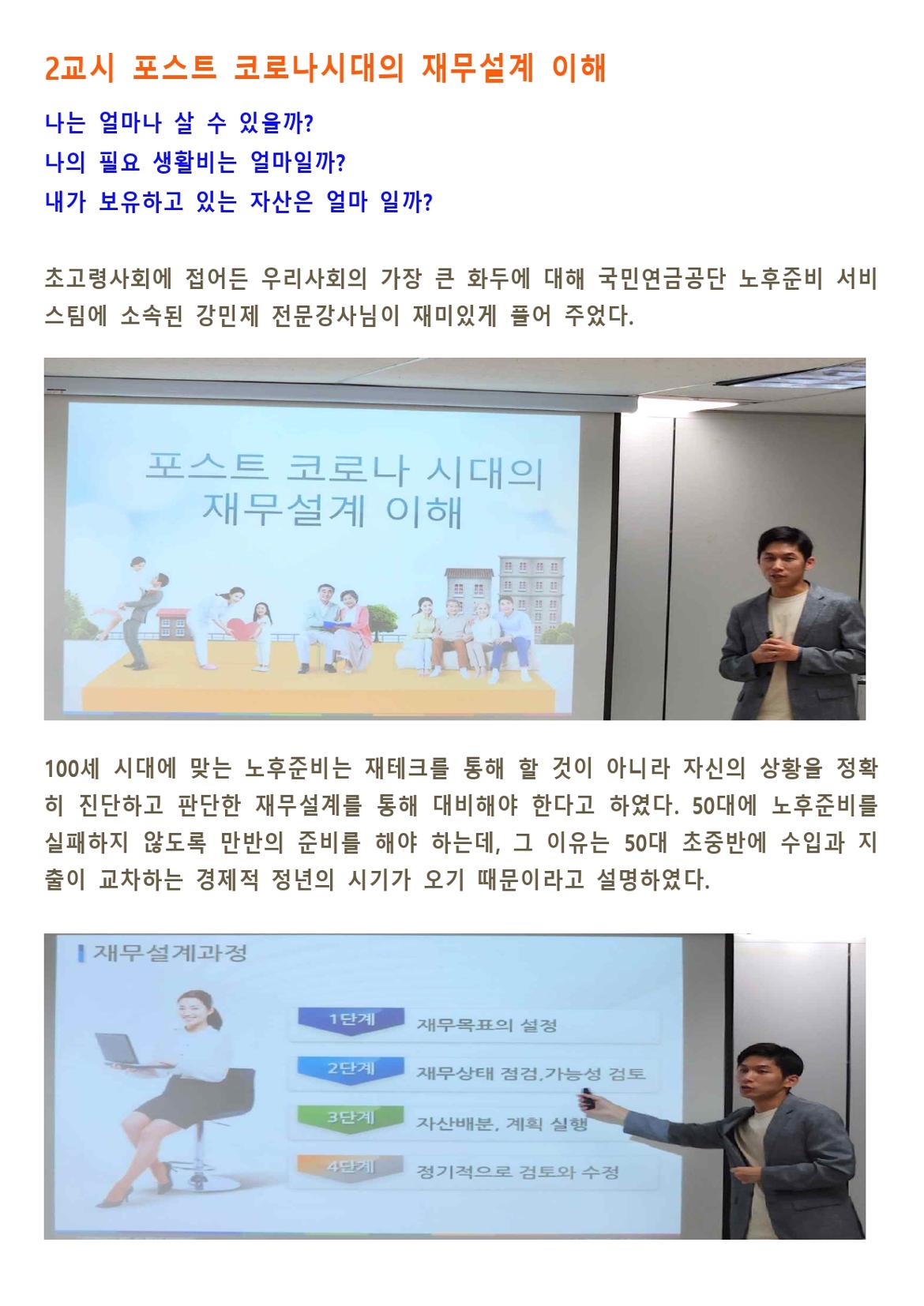 2교시 포스트 코로나시대의 재무설계 이해

나는 얼마나 살 수 있을까?
나의 필요 생활비는 얼마일까?
내가 보유하고 있는 자산은 얼마 일까?

초고령사회에 접어든 우리사회의 가장 큰 화두에 대해 국민연금공단 노후준비 서비스팀에 소속된 강민제 전문강사님이 재미있게 풀어 주었다.

포스트 코로나 시대의 재무설계 이해

100세 시대에 맞는 노후준비는 재테크를 통해 할 것이 아니라 자신의 상황을 정확히 진단하고 판단한 재무설계를 통해 대비해야 한다고 하였다. 50대에 노후준비를 실패하지 않도록 만반의 준비를 해야 하는데, 그 이유는 50대 초중반에 수입과 지출이 교차하는 경제적 정년의 시기가 오기 때문이라고 설명하였다.

재무설계과정

1단계 재무목표의 설정
2단계 재무상태 점검,가능성 검토
3단계 자산배분, 계획 실행
4단계 정기적으로 검토와 수정